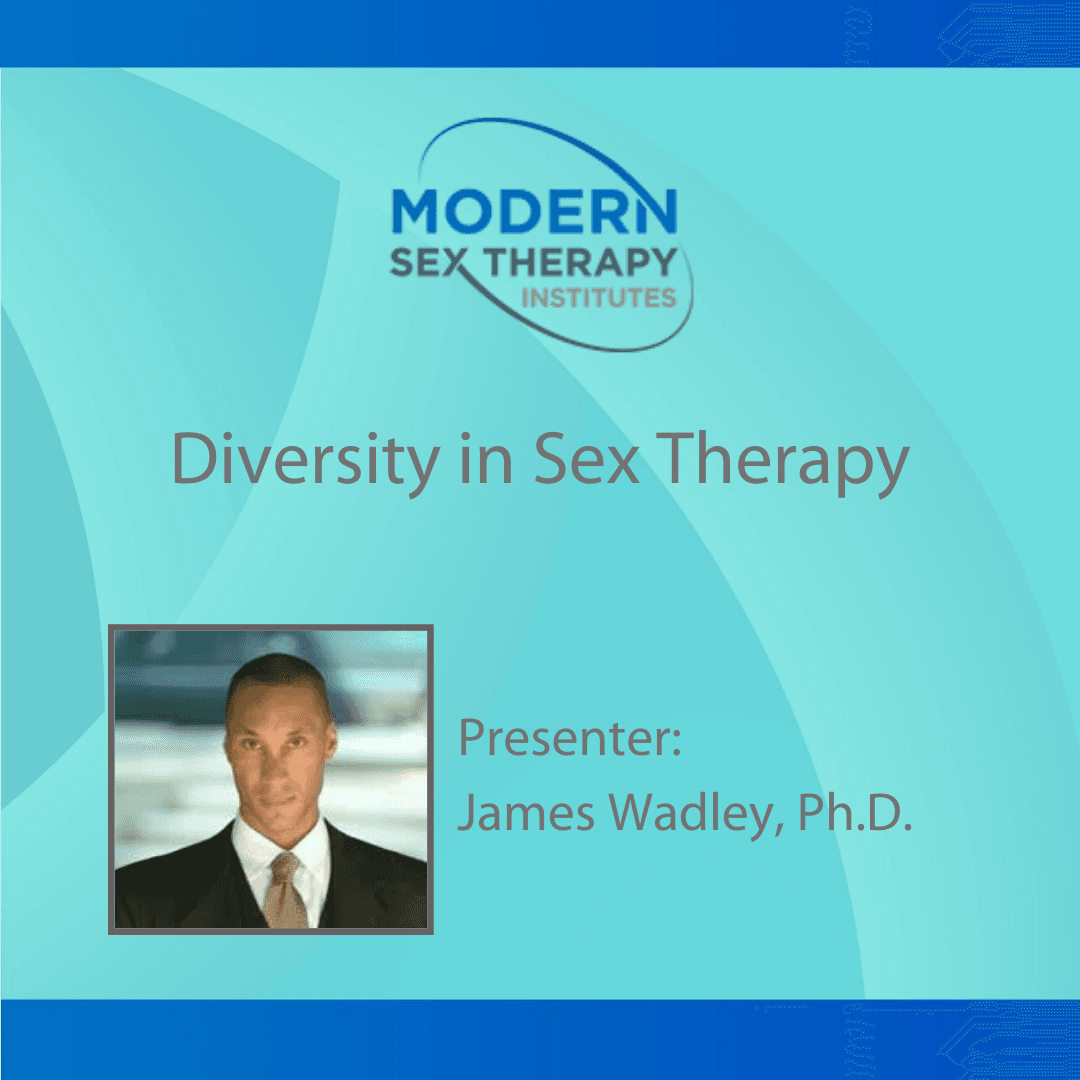 MODERN
SEX THERAPY
INSTITUTES

Diversity in Sex Therapy

Presenter:
James Wadley, Ph.D.